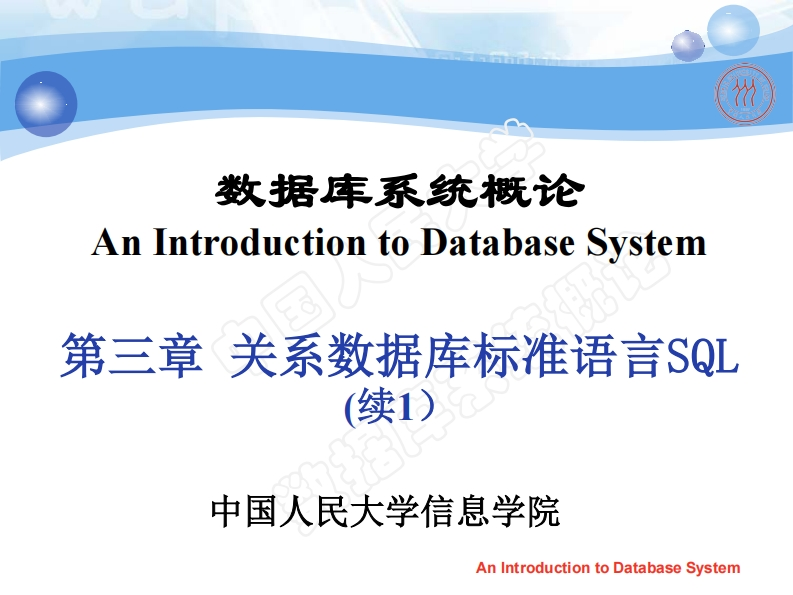 数据库系统概论
An Introduction to Database System

第三章 关系数据库标准语言SQL
(续1)

中国人民大学信息学院

An Introduction to Database System